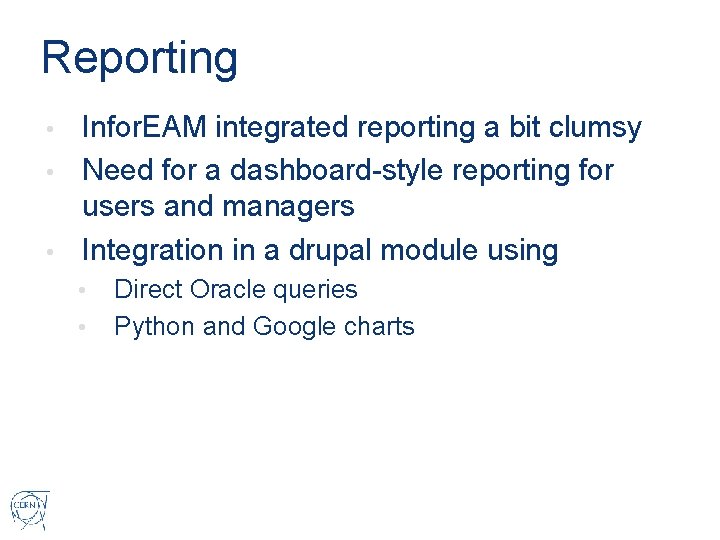 Reporting

• InforEAM integrated reporting a bit clumsy
• Need for a dashboard-style reporting for users and managers
• Integration in a drupal module using
• Direct Oracle queries
• Python and Google charts

CERN